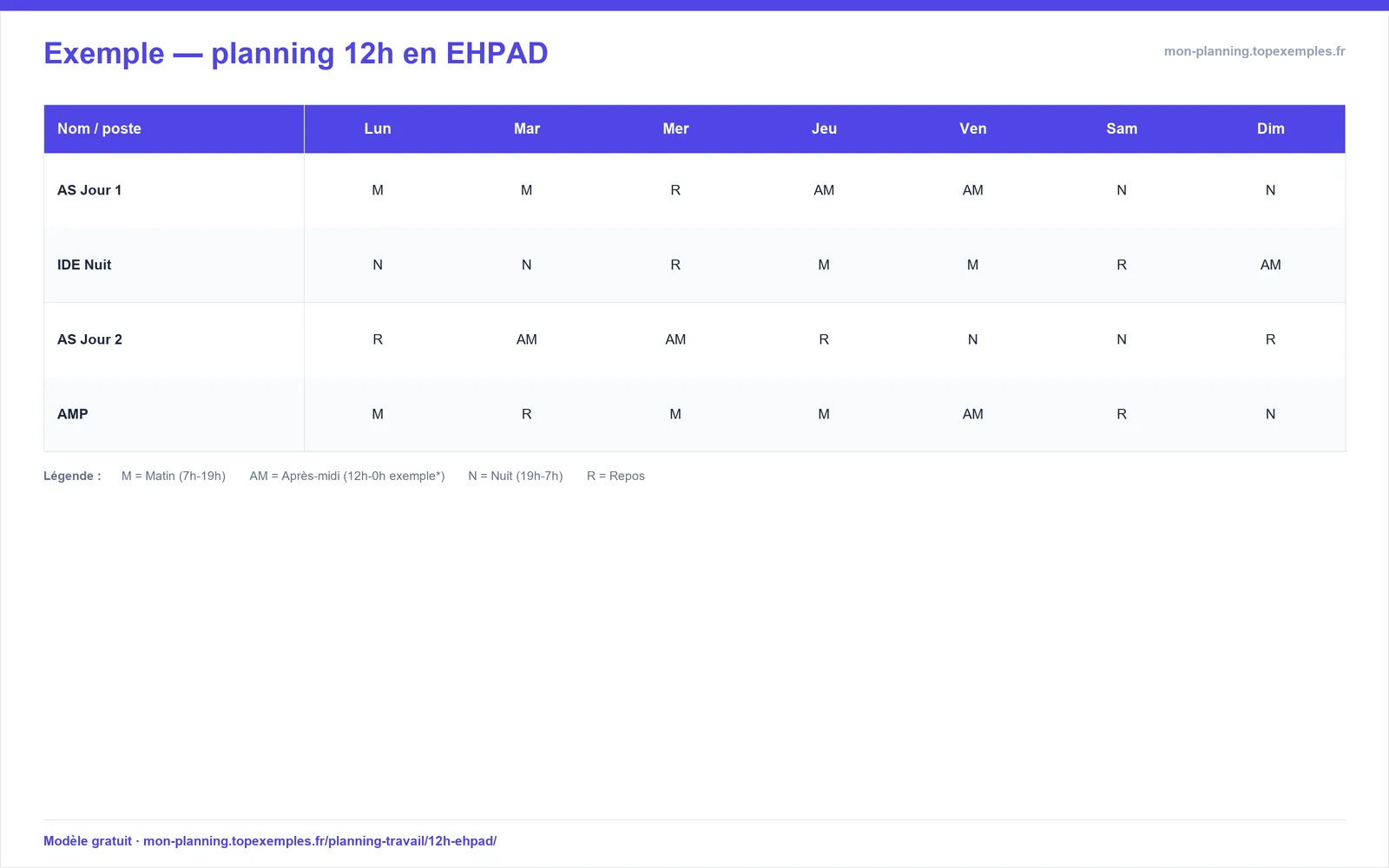 Exemple — planning 12h en EHPAD

mon-planning.topexemples.fr

| Nom / poste | Lun | Mar | Mer | Jeu | Ven | Sam | Dim |
|---|---|---|---|---|---|---|---|
| AS Jour 1 | M | M | R | AM | AM | N | N |
| IDE Nuit | N | N | R | M | M | R | AM |
| AS Jour 2 | R | AM | AM | R | N | N | R |
| AMP | M | R | M | M | AM | R | N |

Légende : M = Matin (7h-19h) AM = Après-midi (12h-0h exemple*) N = Nuit (19h-7h) R = Repos

Modèle gratuit · mon-planning.topexemples.fr/planning-travail/12h-ehpad/